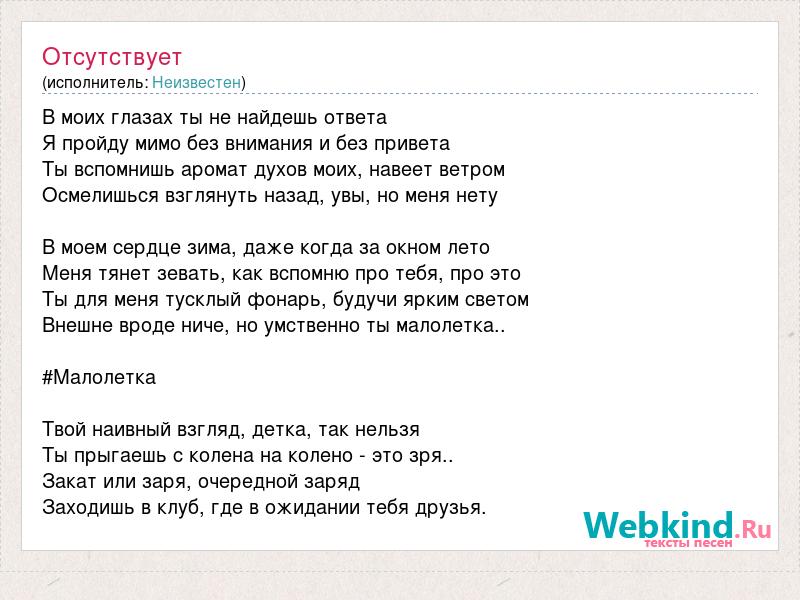 Отсутствует
(исполнитель: Неизвестен)

В моих глазах ты не найдешь ответа
Я пройду мимо без внимания и без привета
Ты вспомнишь аромат духов моих, навеет ветром
Осмелишься взглянуть назад, увы, но меня нету

В моем сердце зима, даже когда за окном лето
Меня тянет зевать, как вспомню про тебя, про это
Ты для меня тусклый фонарь, будучи ярким светом
Внешне вроде ниче, но умственно ты малолетка..

#Малолетка

Твой наивный взгляд, детка, так нельзя
Ты прыгаешь с колена на колено - это зря..
Закат или заря, очередной заряд
Заходишь в клуб, где в ожидании тебя друзья.

Webkind.Ru
тексты песен